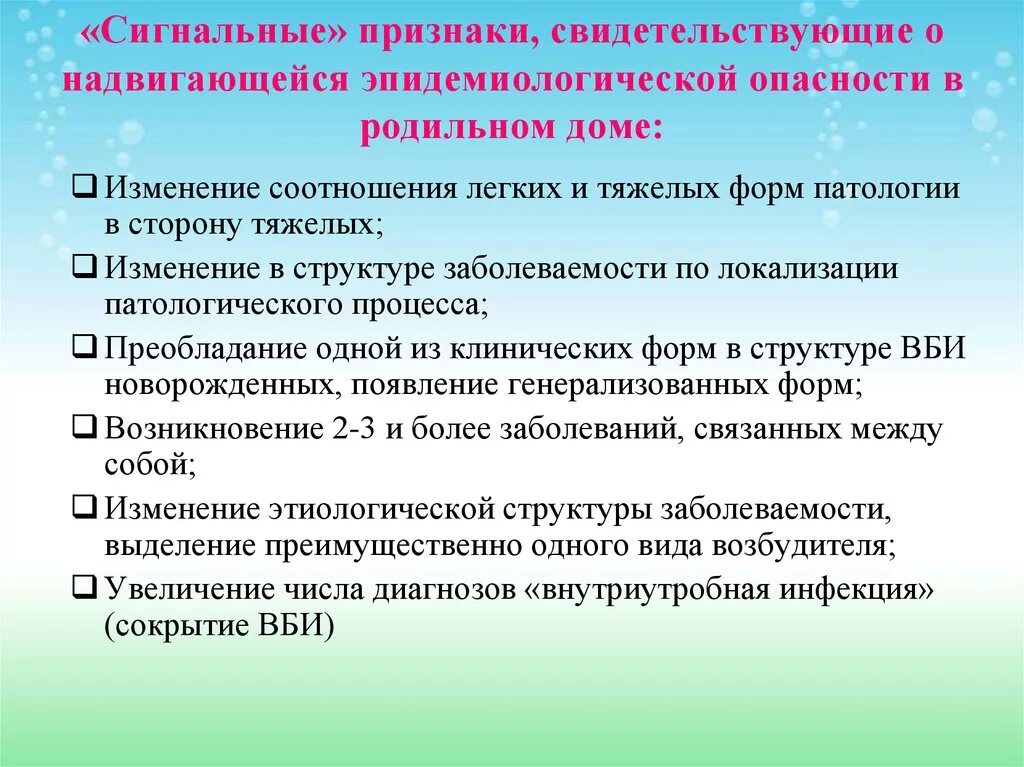 «Сигнальные» признаки, свидетельствующие о надвигающейся эпидемиологической опасности в родильном доме:

❑ Изменение соотношения легких и тяжелых форм патологии в сторону тяжелых;

❑ Изменение в структуре заболеваемости по локализации патологического процесса;

❑ Преобладание одной из клинических форм в структуре ВБИ новорожденных, появление генерализованных форм;

❑ Возникновение 2-3 и более заболеваний, связанных между собой;

❑ Изменение этиологической структуры заболеваемости, выделение преимущественно одного вида возбудителя;

❑ Увеличение числа диагнозов «внутриутробная инфекция» (сокрытие ВБИ)